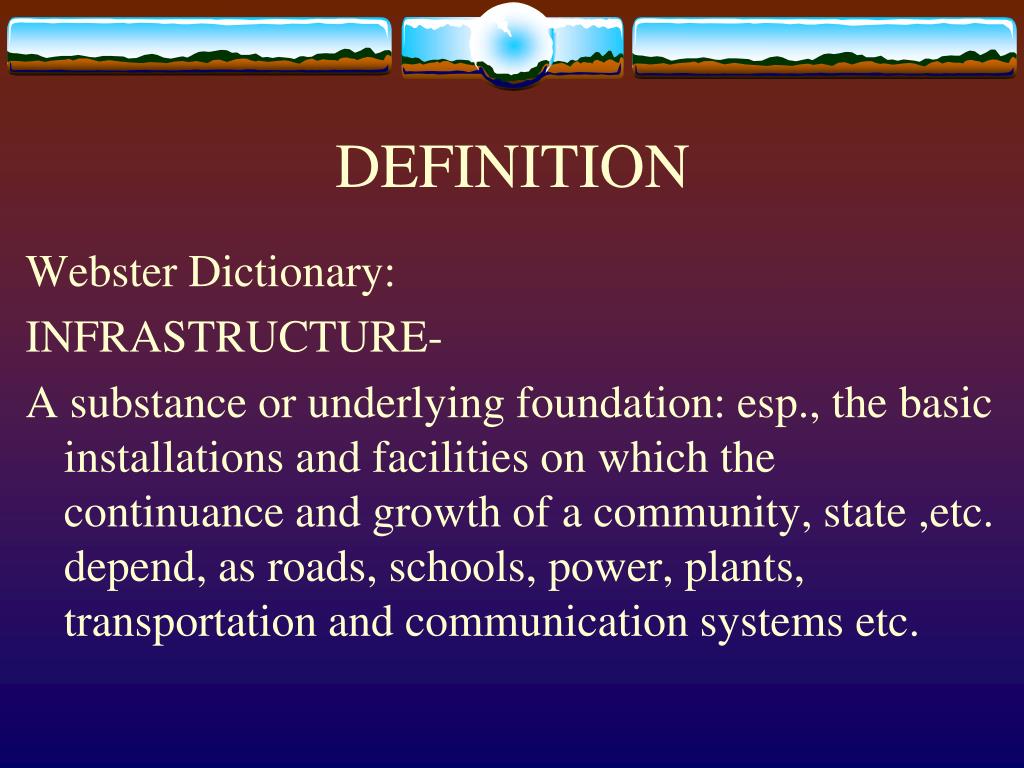 DEFINITION

Webster Dictionary:

INFRASTRUCTURE-

A substance or underlying foundation: esp., the basic installations and facilities on which the continuance and growth of a community, state ,etc. depend, as roads, schools, power, plants, transportation and communication systems etc.